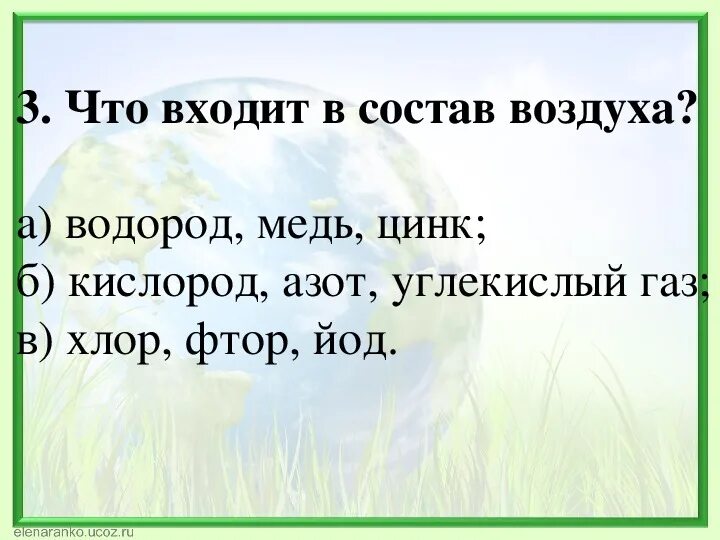 3. Что входит в состав воздуха?

а) водород, медь, цинк;
б) кислород, азот, углекислый газ;
в) хлор, фтор, йод.

elenaranko.ucoz.ru